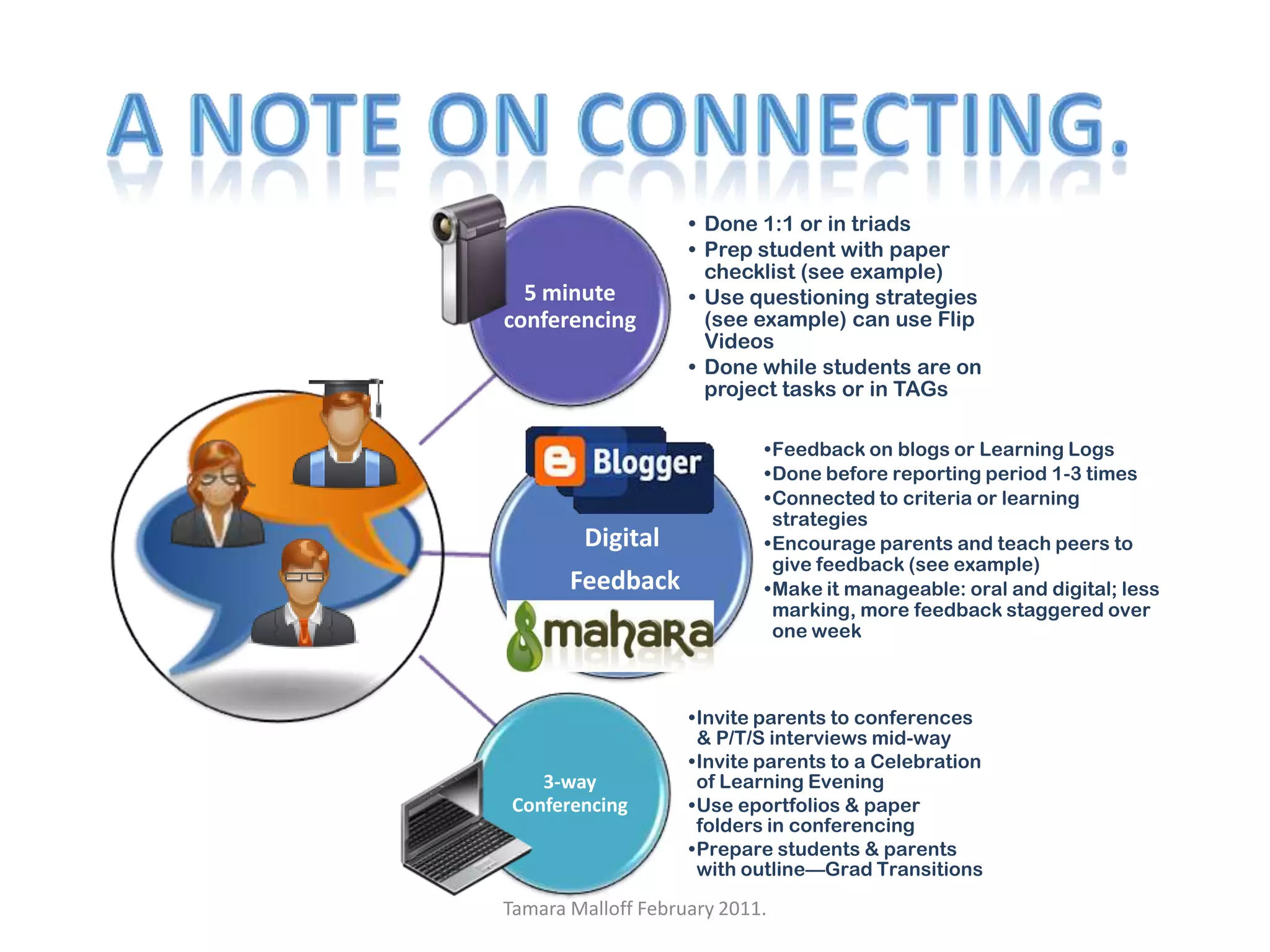 A NOTE ON CONNECTING.

5 minute conferencing

• Done 1:1 or in triads
• Prep student with paper checklist (see example)
• Use questioning strategies (see example) can use Flip Videos
• Done while students are on project tasks or in TAGs

Blogger

Digital Feedback

mahara

•Feedback on blogs or Learning Logs
•Done before reporting period 1-3 times
•Connected to criteria or learning strategies
•Encourage parents and teach peers to give feedback (see example)
•Make it manageable: oral and digital; less marking, more feedback staggered over one week

3-way Conferencing

•Invite parents to conferences & P/T/S interviews mid-way
•Invite parents to a Celebration of Learning Evening
•Use eportfolios & paper folders in conferencing
•Prepare students & parents with outline—Grad Transitions

Tamara Malloff February 2011.